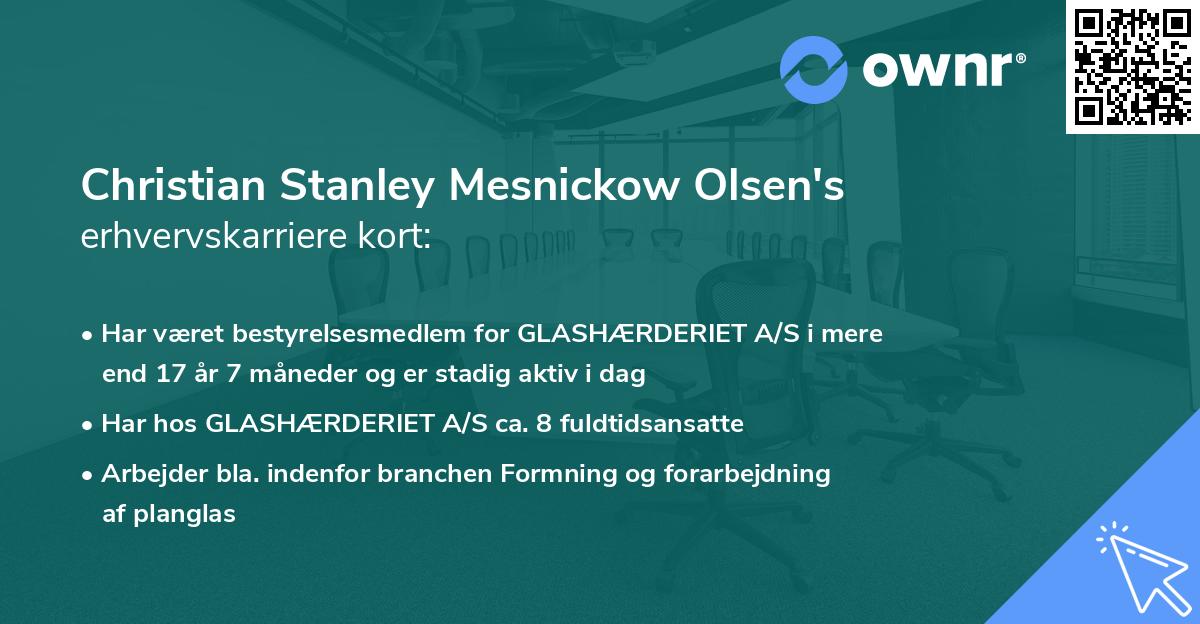 ownr®

Christian Stanley Mesnickow Olsen's
erhvervskarriere kort:

• Har været bestyrelsesmedlem for GLASHÆRDERIET A/S i mere end 17 år 7 måneder og er stadig aktiv i dag

• Har hos GLASHÆRDERIET A/S ca. 8 fuldtidsansatte

• Arbejder bla. indenfor branchen Formning og forarbejdning af planglas